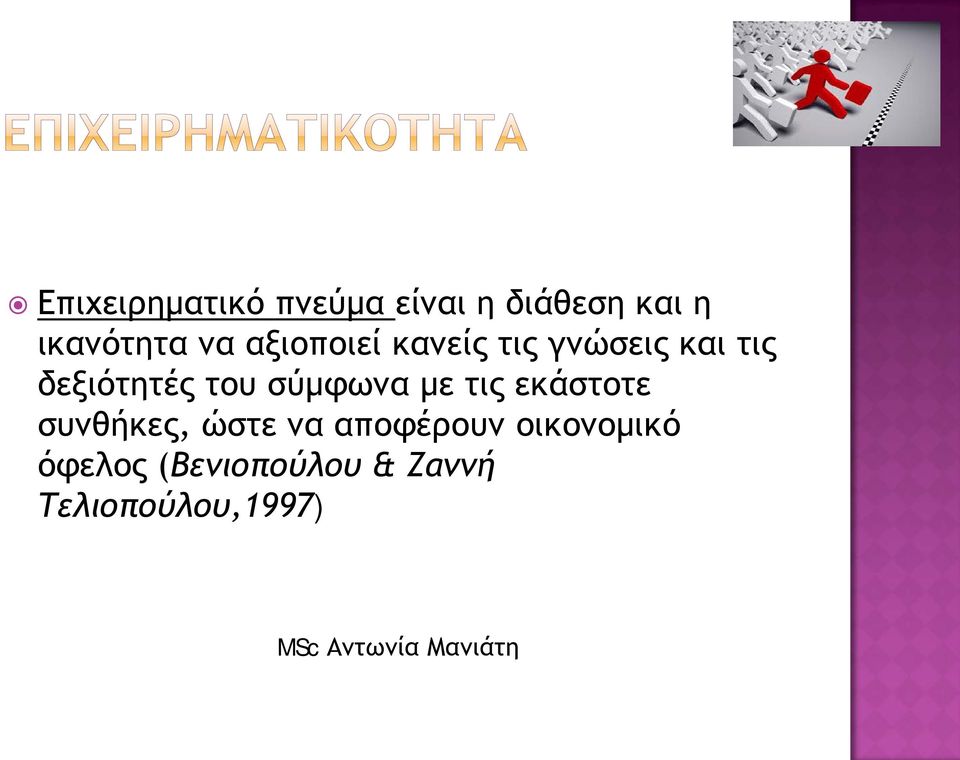 ΕΠΙΧΕΙΡΗΜΑΤΙΚΟΤΗΤΑ

Επιχειρηματικό πνεύμα είναι η διάθεση και η ικανότητα να αξιοποιεί κανείς τις γνώσεις και τις δεξιότητές του σύμφωνα με τις εκάστοτε συνθήκες, ώστε να αποφέρουν οικονομικό όφελος (Βενιοπούλου & Ζαννή Τελιοπούλου,1997)

MSc Αντωνία Μανιάτη